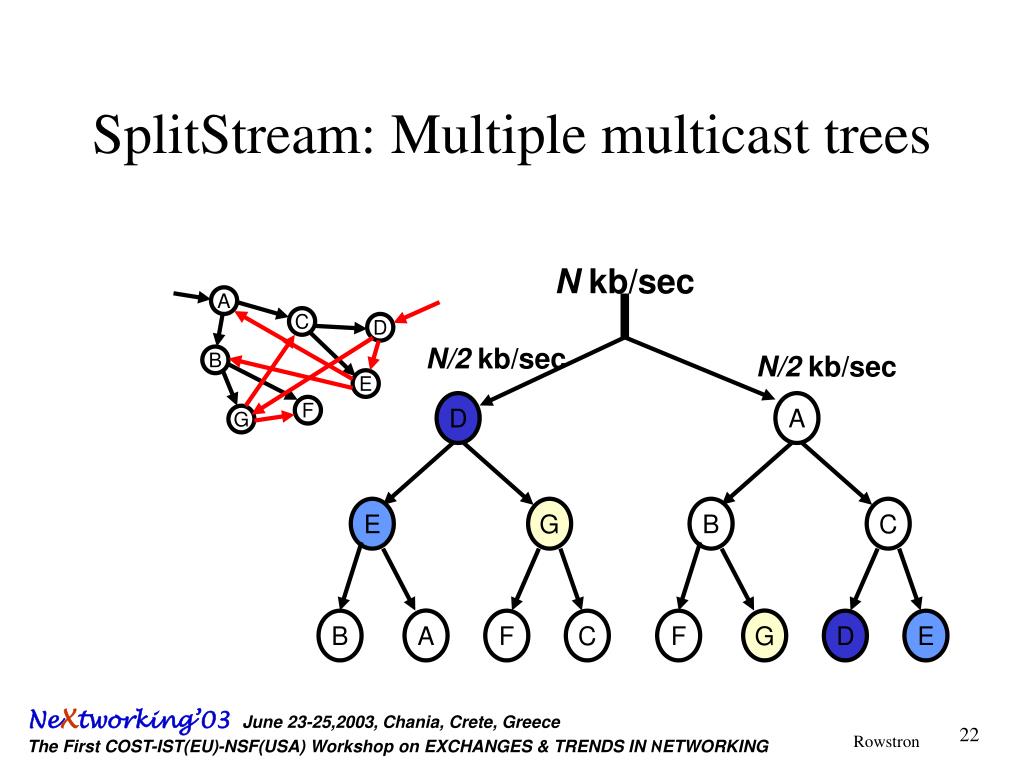 SplitStream: Multiple multicast trees

A
C
D
B
E
G
F

N kb/sec

N/2 kb/sec

N/2 kb/sec

D

A

E

G

B

C

B

A

F

C

F

G

D

E

NeXtworking'03 June 23-25,2003, Chania, Crete, Greece
The First COST-IST(EU)-NSF(USA) Workshop on EXCHANGES & TRENDS IN NETWORKING

Rowstron

22